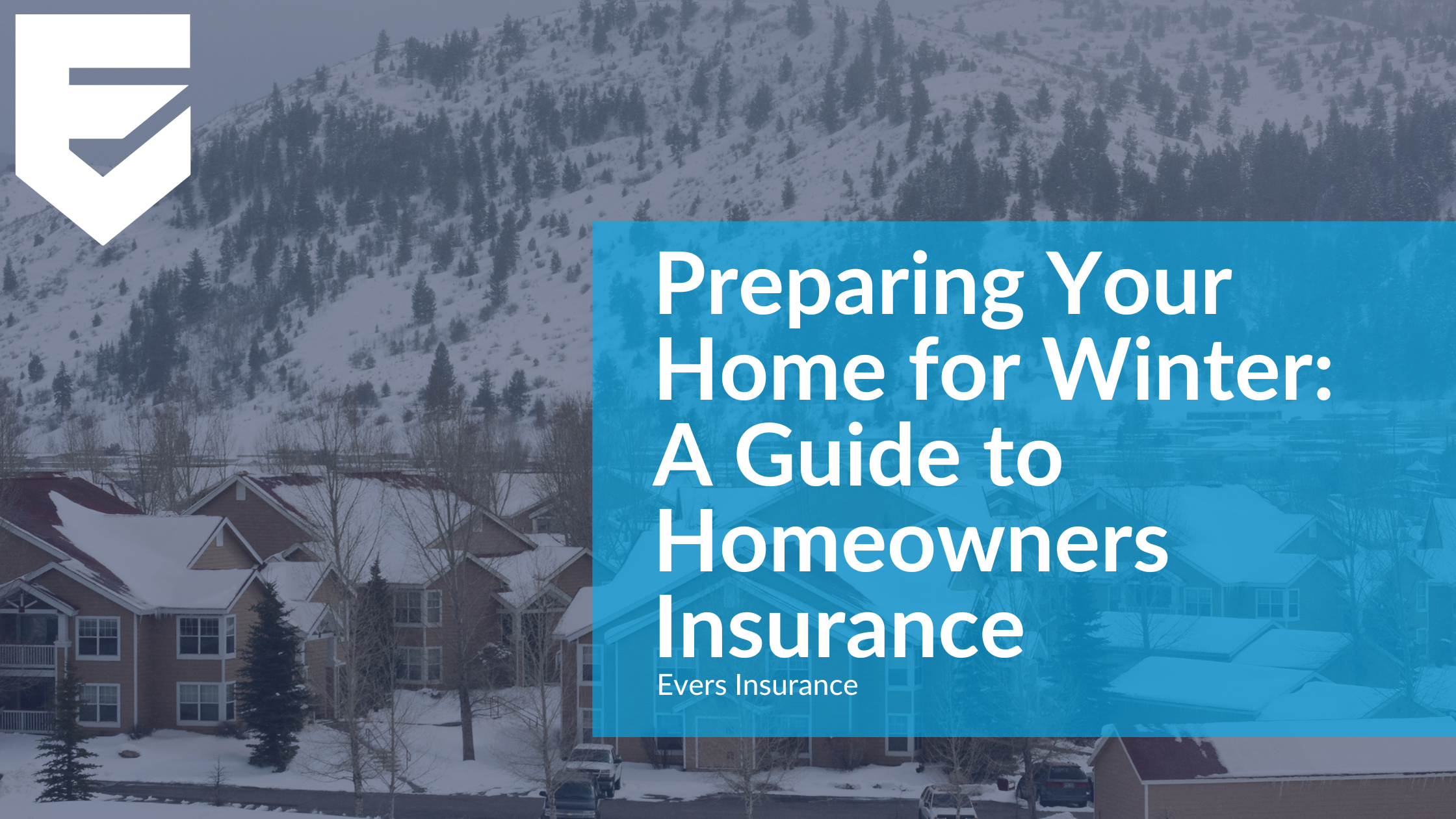 Preparing Your Home for Winter: A Guide to Homeowners Insurance

Evers Insurance